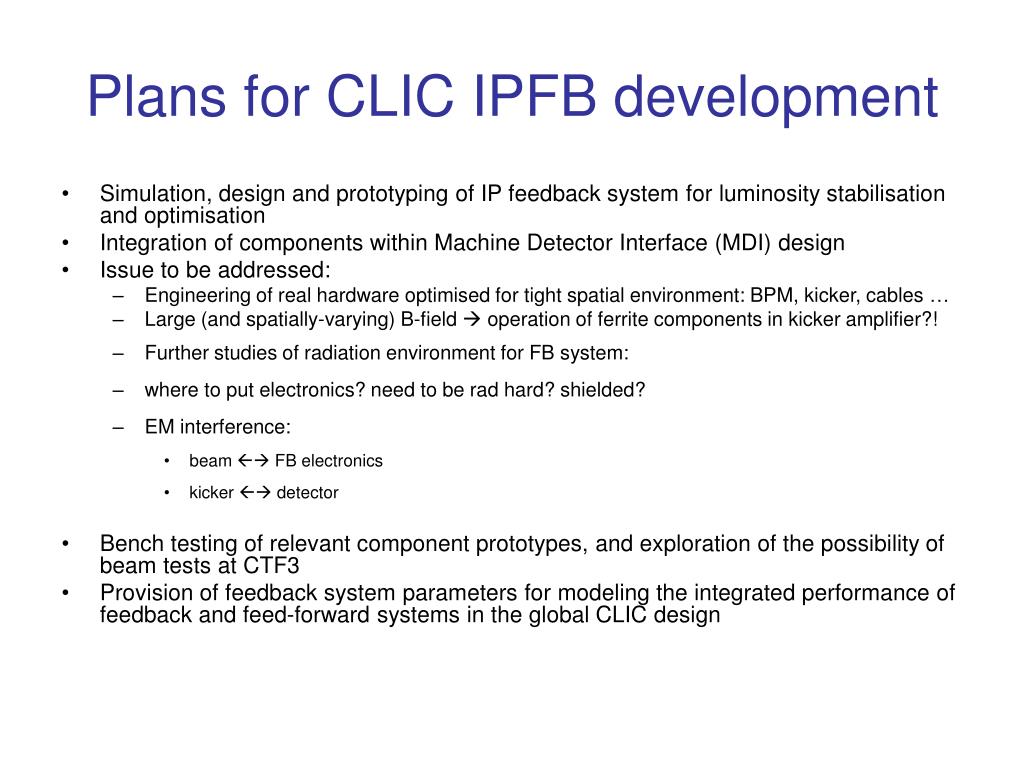 Plans for CLIC IPFB development

• Simulation, design and prototyping of IP feedback system for luminosity stabilisation and optimisation
• Integration of components within Machine Detector Interface (MDI) design
• Issue to be addressed:
– Engineering of real hardware optimised for tight spatial environment: BPM, kicker, cables …
– Large (and spatially-varying) B-field → operation of ferrite components in kicker amplifier?!
– Further studies of radiation environment for FB system:
– where to put electronics? need to be rad hard? shielded?
– EM interference:
• beam ←→ FB electronics
• kicker ←→ detector
• Bench testing of relevant component prototypes, and exploration of the possibility of beam tests at CTF3
• Provision of feedback system parameters for modeling the integrated performance of feedback and feed-forward systems in the global CLIC design